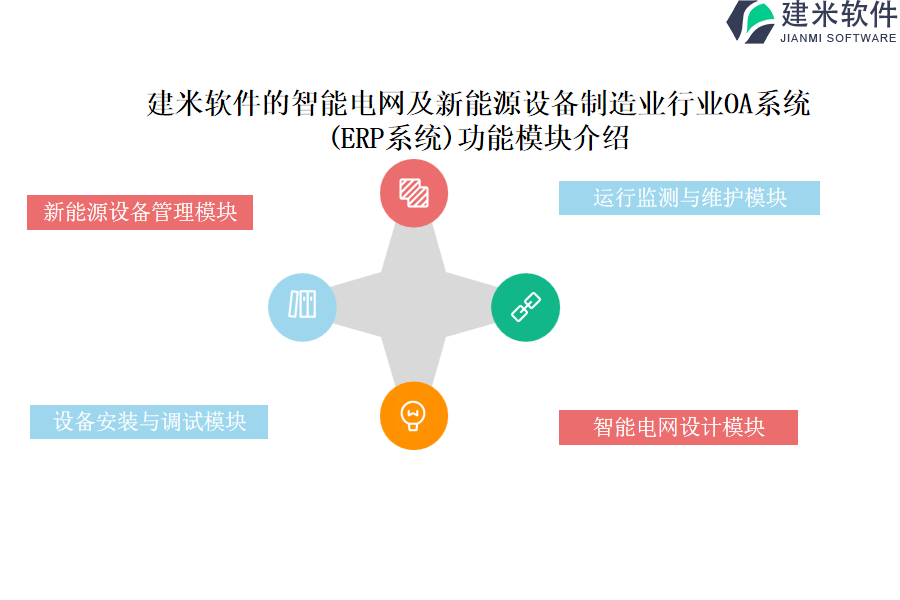 建米软件
JIANMI SOFTWARE

建米软件的智能电网及新能源设备制造业行业OA系统(ERP系统)功能模块介绍

新能源设备管理模块

运行监测与维护模块

设备安装与调试模块

智能电网设计模块